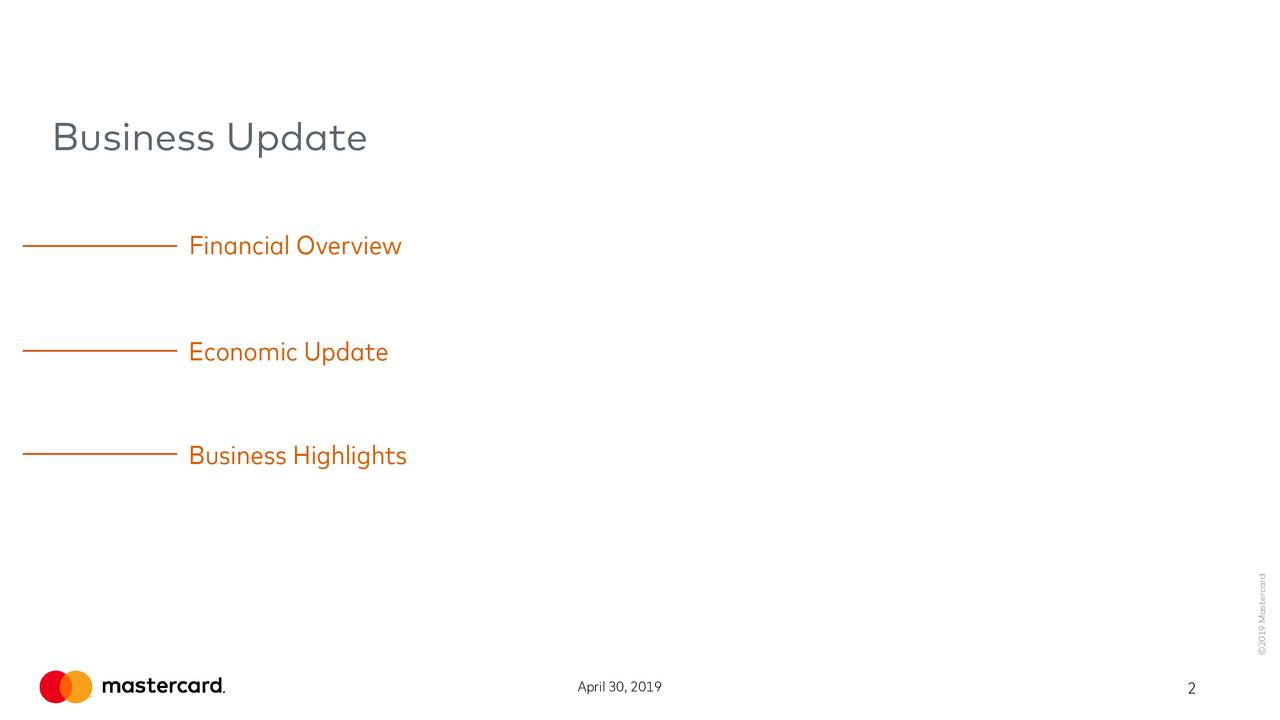 Business Update

Financial Overview

Economic Update

Business Highlights

©2019 Mastercard

mastercard.

April 30, 2019

2